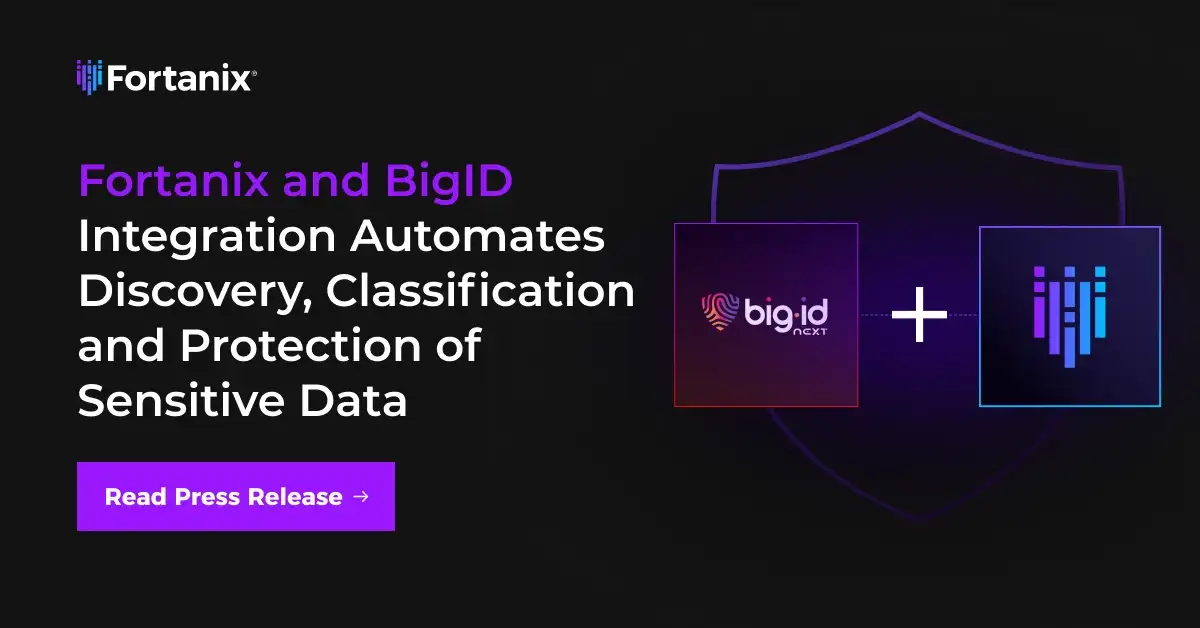 Fortanix®

Fortanix and BigID Integration Automates Discovery, Classification and Protection of Sensitive Data

Read Press Release →

big·id NEXT

+